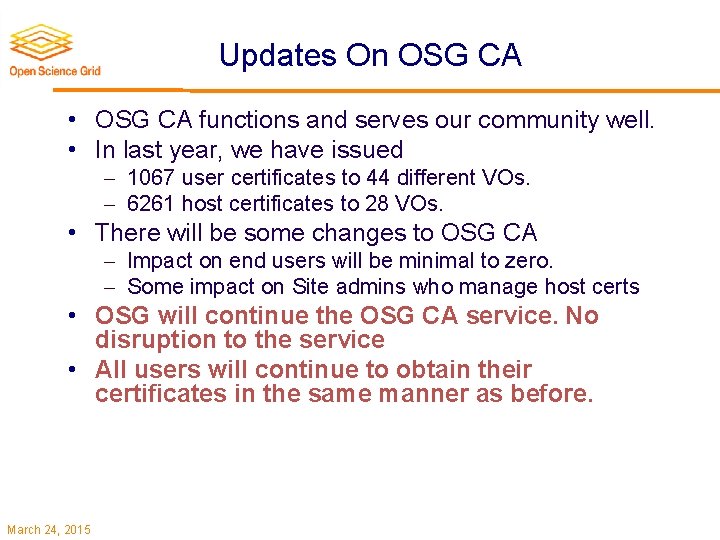 Open Science Grid

Updates On OSG CA

• OSG CA functions and serves our community well.
• In last year, we have issued
– 1067 user certificates to 44 different VOs.
– 6261 host certificates to 28 VOs.
• There will be some changes to OSG CA
– Impact on end users will be minimal to zero.
– Some impact on Site admins who manage host certs
• OSG will continue the OSG CA service. No disruption to the service
• All users will continue to obtain their certificates in the same manner as before.

March 24, 2015